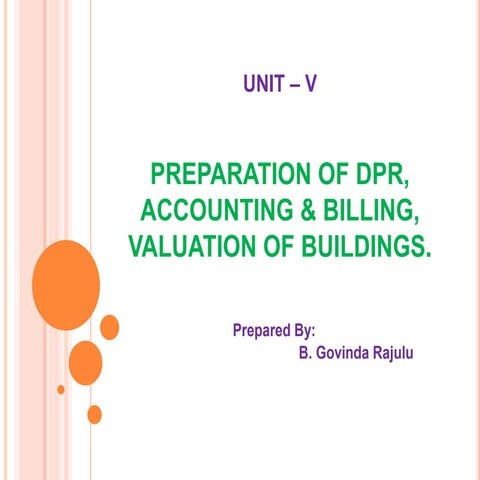 UNIT – V

PREPARATION OF DPR, ACCOUNTING & BILLING, VALUATION OF BUILDINGS.

Prepared By:
B. Govinda Rajulu